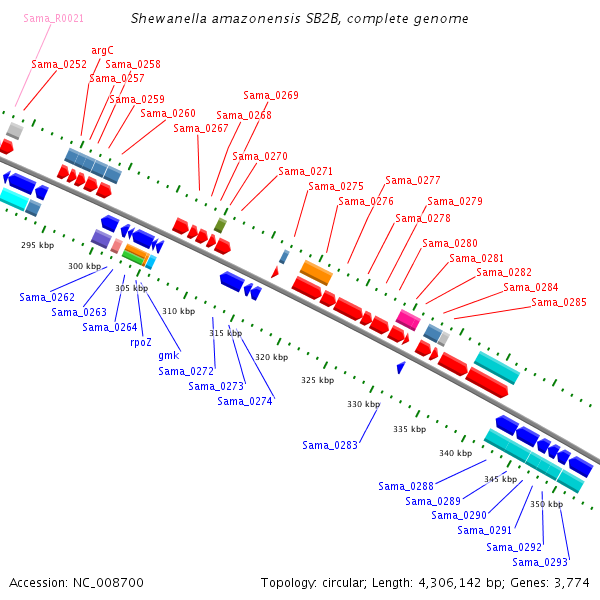 Sama_R0021

Shewanella amazonensis SB2B, complete genome

argC
Sama_0252
Sama_0258
Sama_0257
Sama_0259
Sama_0260
Sama_0269
Sama_0268
Sama_0267
Sama_0270
Sama_0271
Sama_0275
Sama_0277
Sama_0276
Sama_0279
Sama_0278
Sama_0280
Sama_0281
Sama_0282
Sama_0284
Sama_0285

295 kbp
300 kbp
305 kbp
310 kbp
315 kbp
320 kbp
325 kbp
330 kbp
335 kbp
340 kbp
345 kbp
350 kbp

Sama_0262
Sama_0263
Sama_0264
rpoZ
gmk
Sama_0272
Sama_0273
Sama_0274
Sama_0283
Sama_0288
Sama_0289
Sama_0290
Sama_0291
Sama_0292
Sama_0293

Accession: NC_008700

Topology: circular; Length: 4,306,142 bp; Genes: 3,774